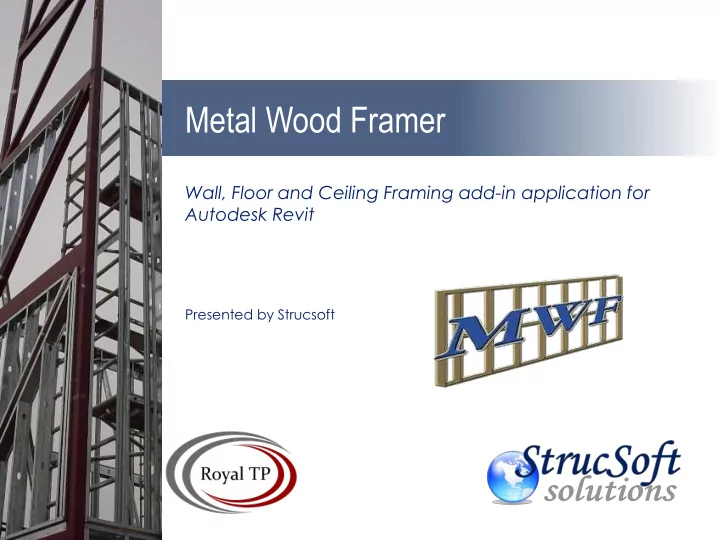 Metal Wood Framer

Wall, Floor and Ceiling Framing add-in application for Autodesk Revit

Presented by Strucsoft

MWF

Royal TP

StrucSoft solutions